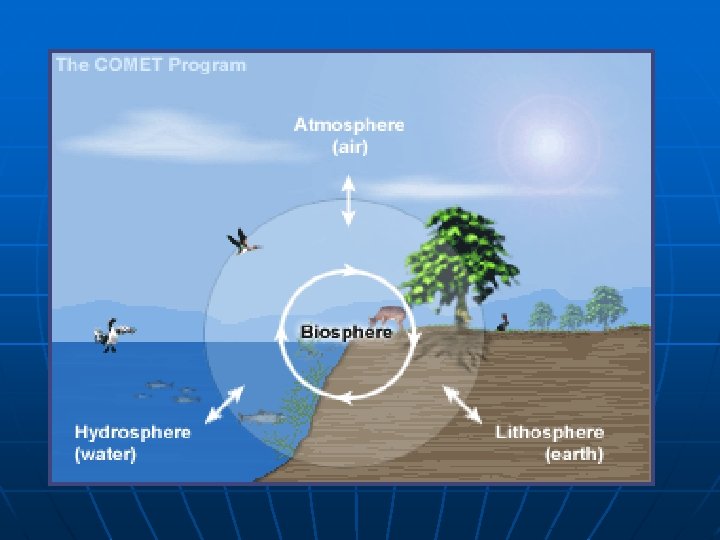 The COMET Program

Atmosphere
(air)

Biosphere

Hydrosphere
(water)

Lithosphere
(earth)